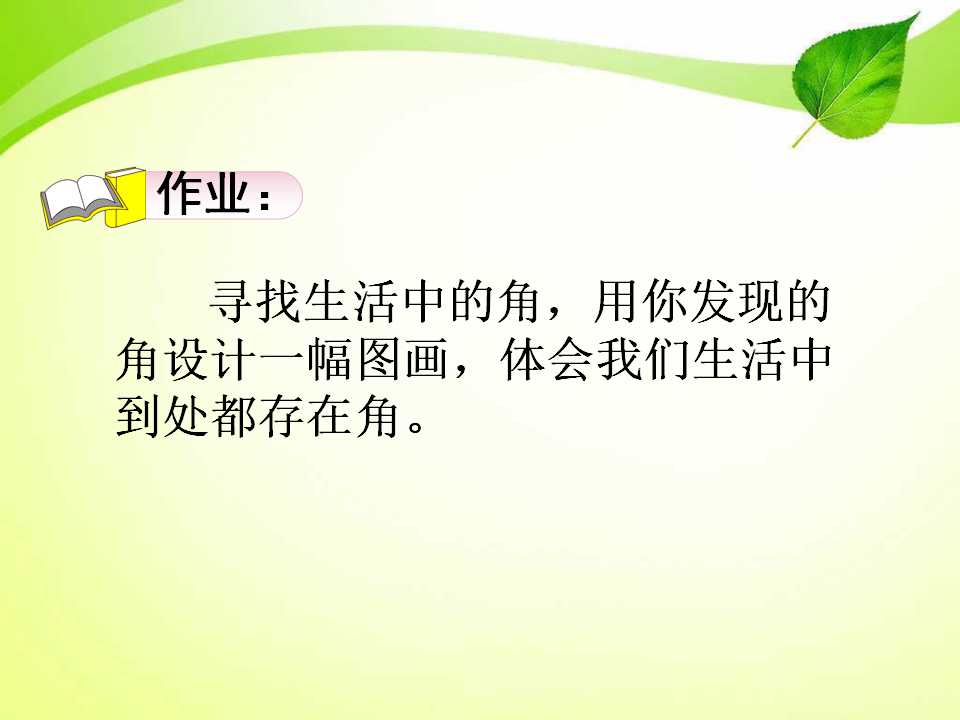 作业：

寻找生活中的角，用你发现的角设计一幅图画，体会我们生活中到处都存在角。